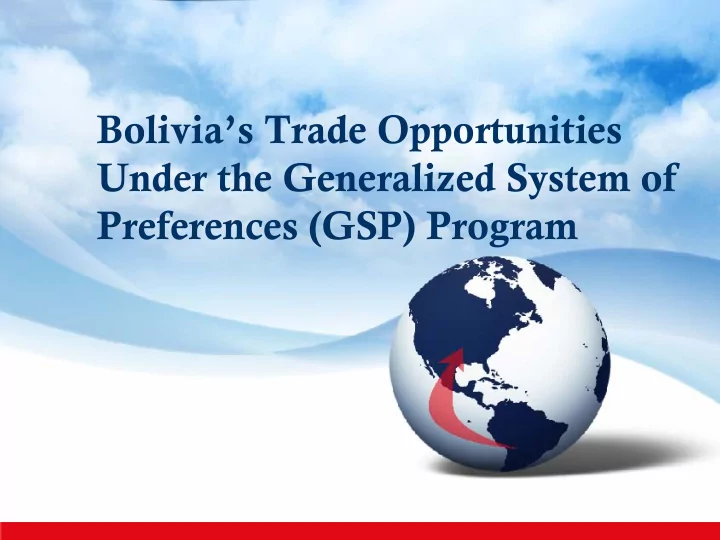 Bolivia's Trade Opportunities Under the Generalized System of Preferences (GSP) Program